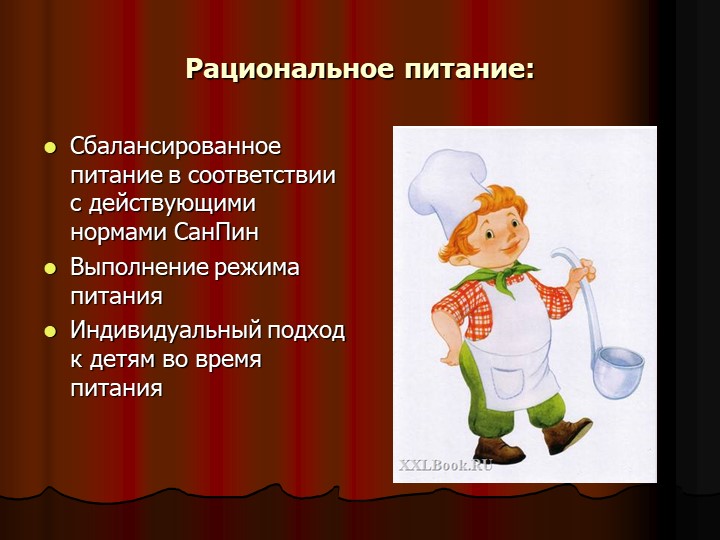 Рациональное питание:

- Сбалансированное питание в соответствии с действующими нормами СанПин
- Выполнение режима питания
- Индивидуальный подход к детям во время питания

XXLBook.RU